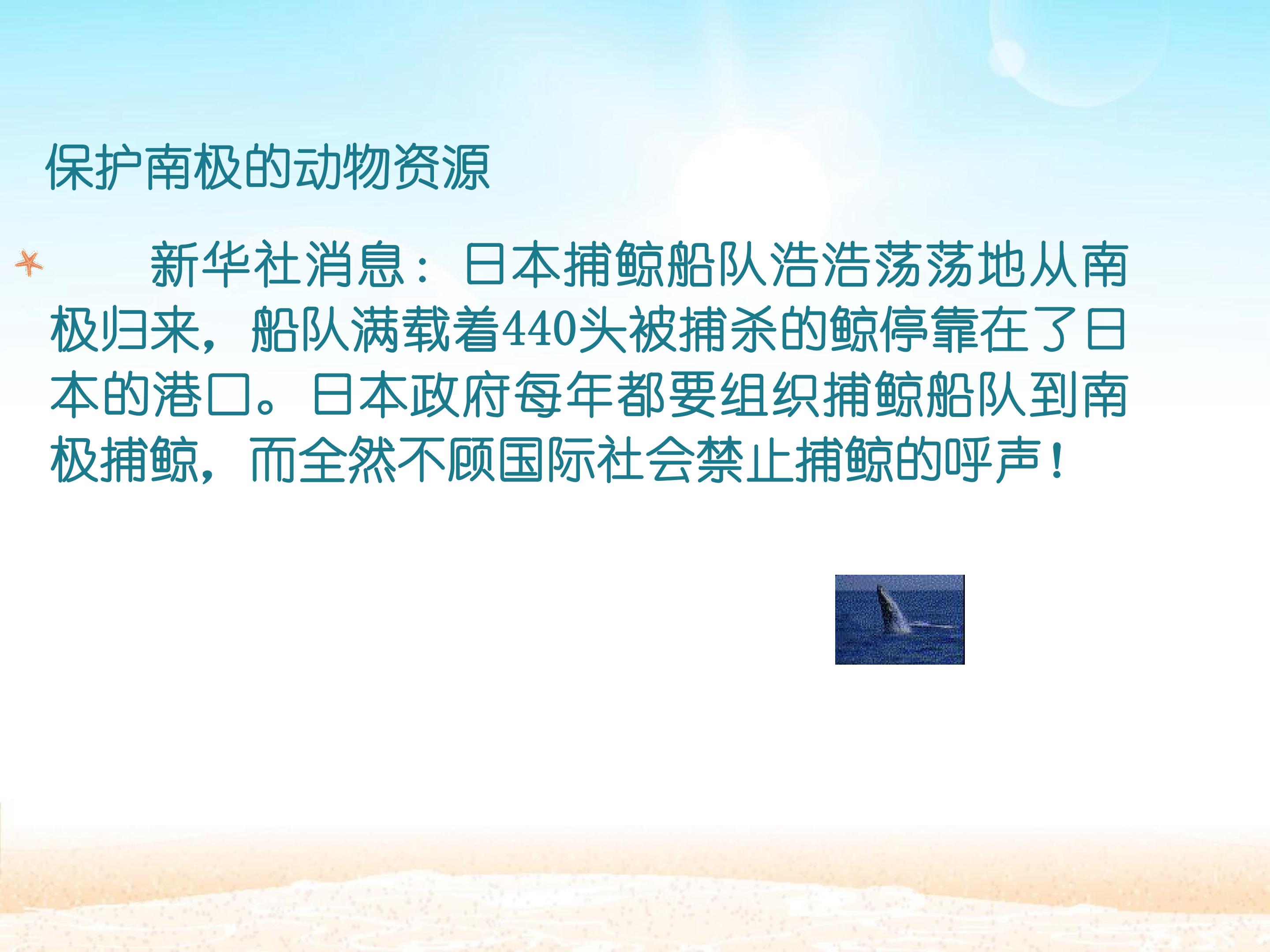 保护南极的动物资源

新华社消息：日本捕鲸船队浩浩荡荡地从南极归来，船队满载着440头被捕杀的鲸停靠在了日本的港口。日本政府每年都要组织捕鲸船队到南极捕鲸，而全然不顾国际社会禁止捕鲸的呼声！